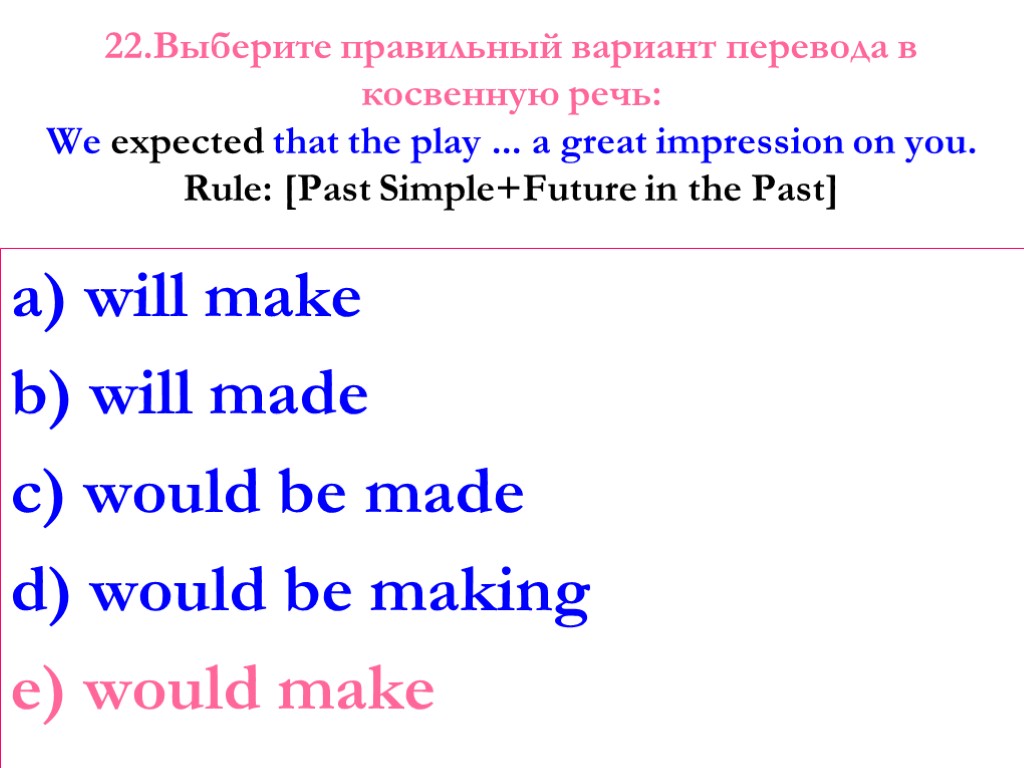 22.Выберите правильный вариант перевода в косвенную речь:
We expected that the play ... a great impression on you.
Rule: [Past Simple+Future in the Past]

a) will make
b) will made
c) would be made
d) would be making
e) would make